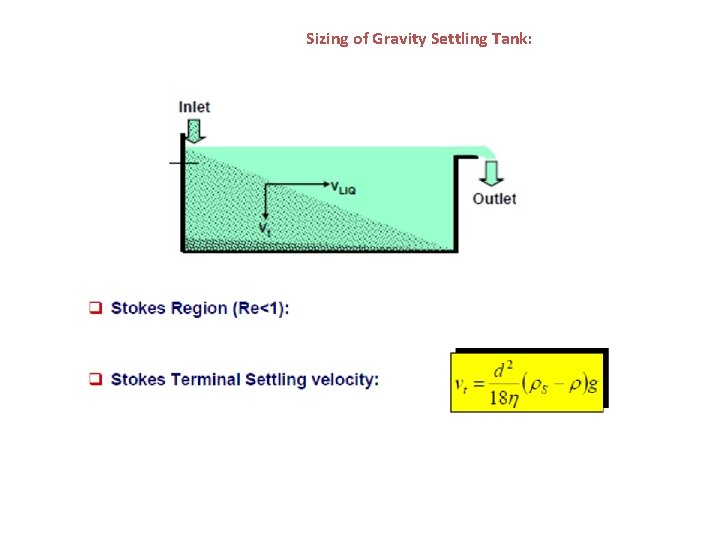 Sizing of Gravity Settling Tank:

Inlet

$V_{LIQ}$

$V_t$

Outlet

❑ Stokes Region (Re<1):

❑ Stokes Terminal Settling velocity:

$v_t = \frac{d^2}{18\eta}(\rho_S - \rho)g$